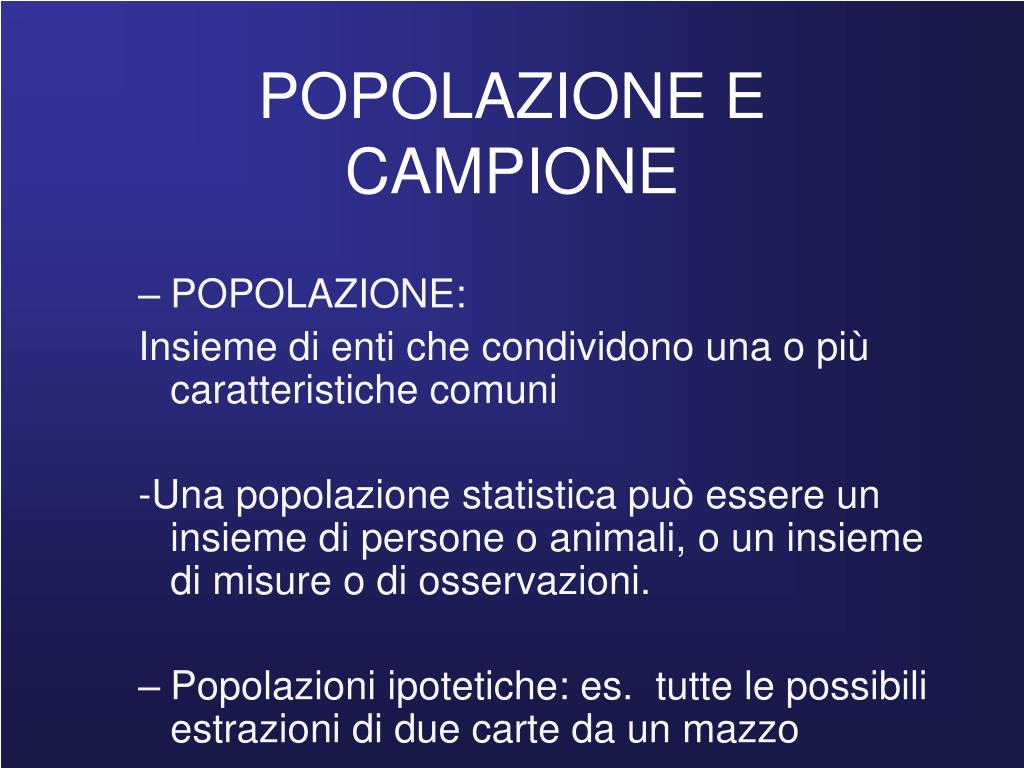 POPOLAZIONE E CAMPIONE

– POPOLAZIONE:
Insieme di enti che condividono una o più caratteristiche comuni

-Una popolazione statistica può essere un insieme di persone o animali, o un insieme di misure o di osservazioni.

– Popolazioni ipotetiche: es. tutte le possibili estrazioni di due carte da un mazzo